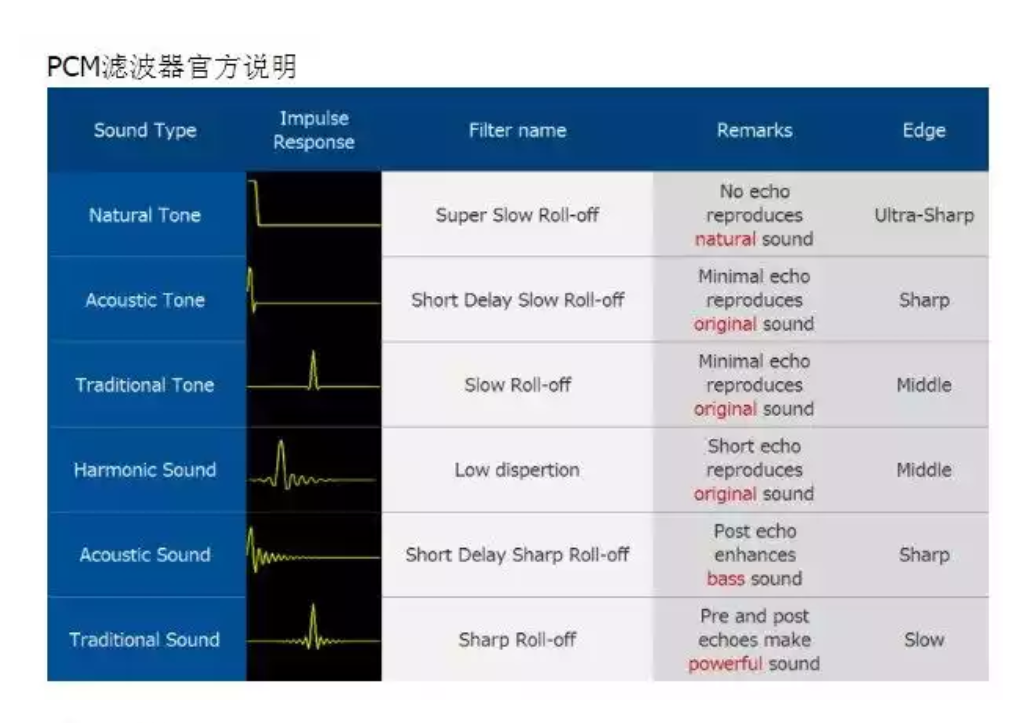 PCM滤波器官方说明

| Sound Type | Impulse Response | Filter name | Remarks | Edge |
|---|---|---|---|---|
| Natural Tone | | Super Slow Roll-off | No echo reproduces natural sound | Ultra-Sharp |
| Acoustic Tone | | Short Delay Slow Roll-off | Minimal echo reproduces original sound | Sharp |
| Traditional Tone | | Slow Roll-off | Minimal echo reproduces original sound | Middle |
| Harmonic Sound | | Low dispertion | Short echo reproduces original sound | Middle |
| Acoustic Sound | | Short Delay Sharp Roll-off | Post echo enhances bass sound | Sharp |
| Traditional Sound | | Sharp Roll-off | Pre and post echoes make powerful sound | Slow |